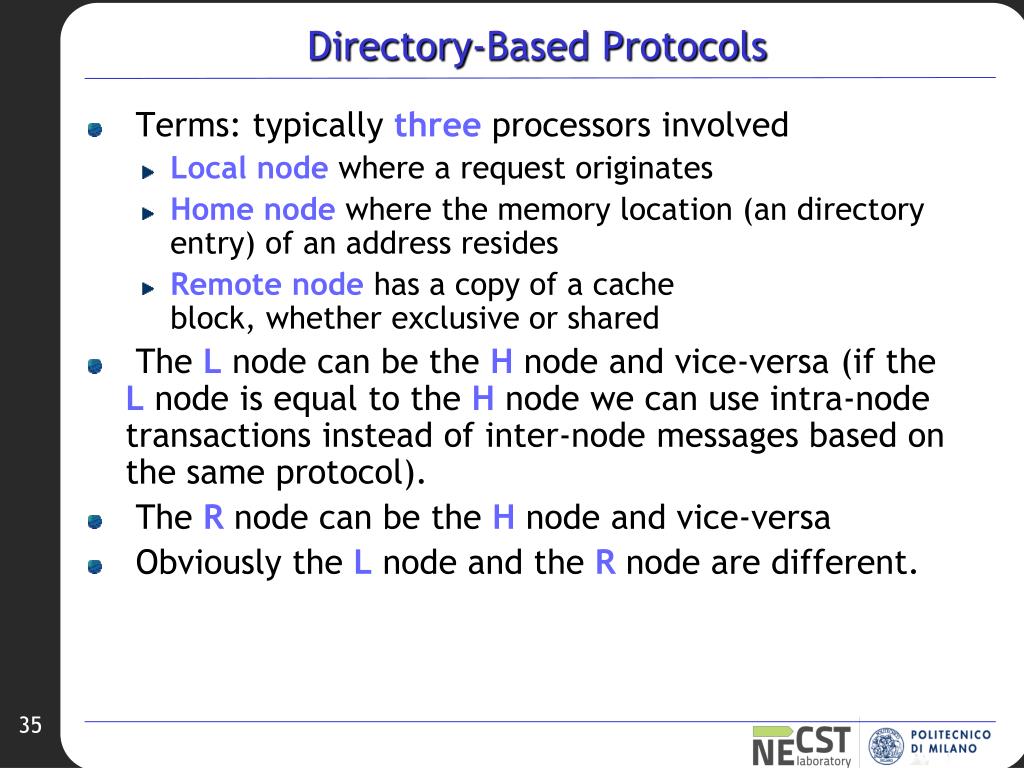 Directory-Based Protocols

Terms: typically three processors involved

Local node where a request originates

Home node where the memory location (an directory entry) of an address resides

Remote node has a copy of a cache block, whether exclusive or shared

The L node can be the H node and vice-versa (if the L node is equal to the H node we can use intra-node transactions instead of inter-node messages based on the same protocol).

The R node can be the H node and vice-versa

Obviously the L node and the R node are different.

35

NECST laboratory

POLITECNICO DI MILANO